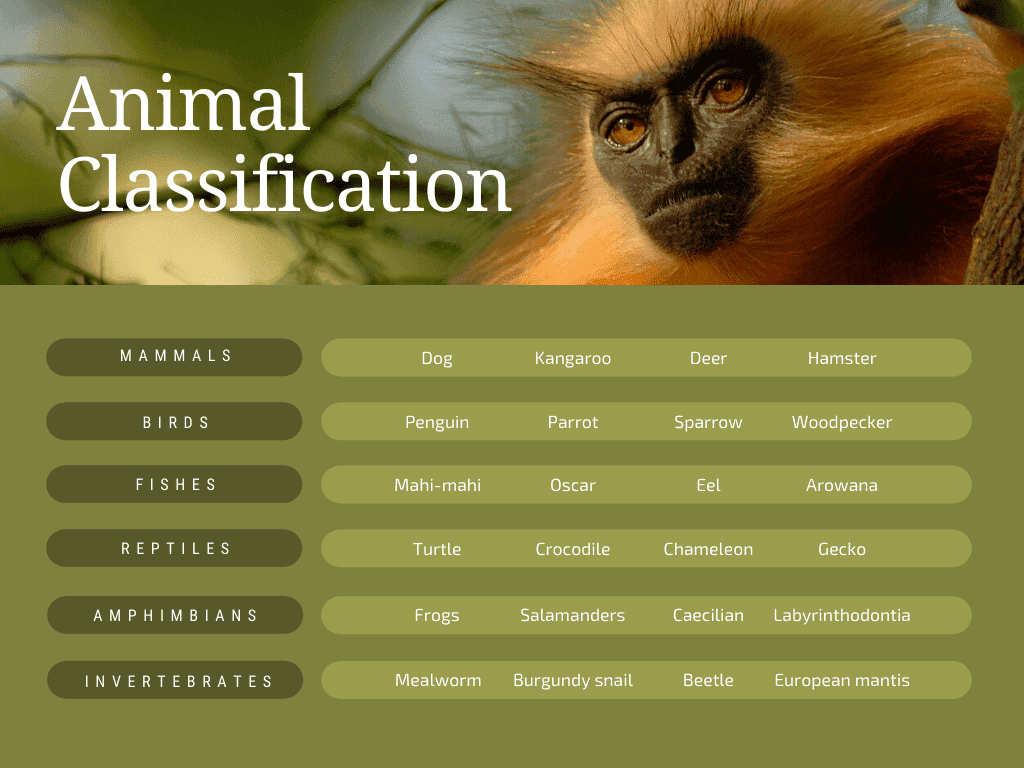 Animal Classification

| MAMMALS | Dog | Kangaroo | Deer | Hamster |
|---|---|---|---|---|
| BIRDS | Penguin | Parrot | Sparrow | Woodpecker |
| FISHES | Mahi-mahi | Oscar | Eel | Arowana |
| REPTILES | Turtle | Crocodile | Chameleon | Gecko |
| AMPHIMBIANS | Frogs | Salamanders | Caecilian | Labyrinthodontia |
| INVERTEBRATES | Mealworm | Burgundy snail | Beetle | European mantis |